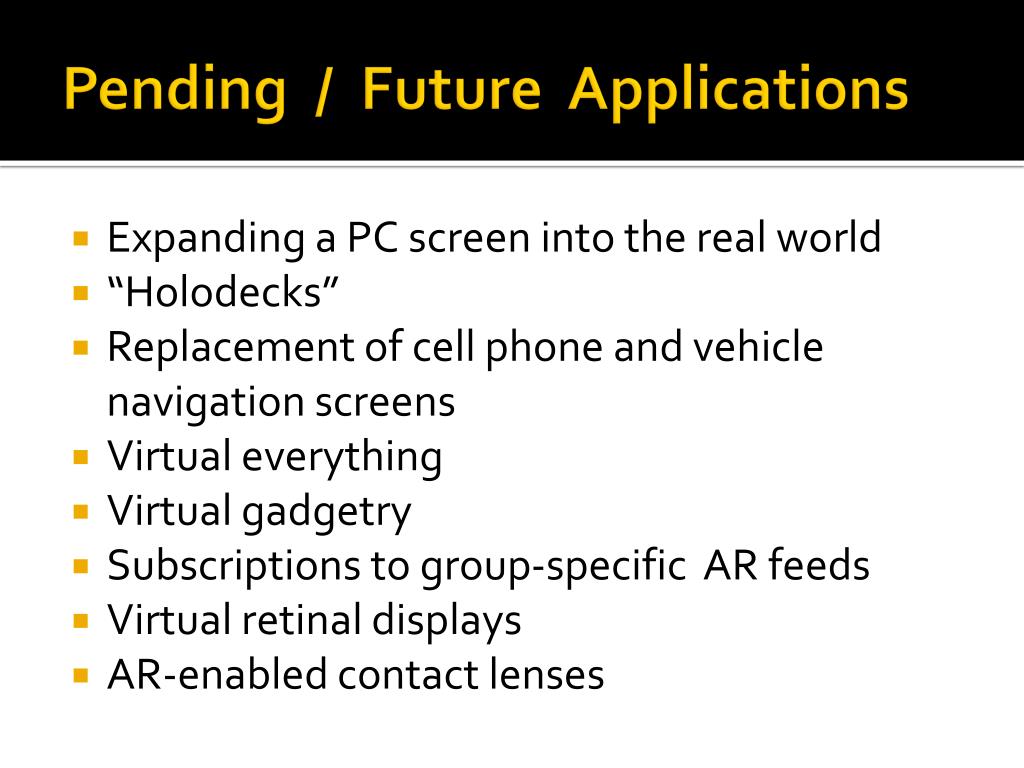 Pending / Future Applications

- Expanding a PC screen into the real world
- “Holodecks”
- Replacement of cell phone and vehicle navigation screens
- Virtual everything
- Virtual gadgetry
- Subscriptions to group-specific AR feeds
- Virtual retinal displays
- AR-enabled contact lenses